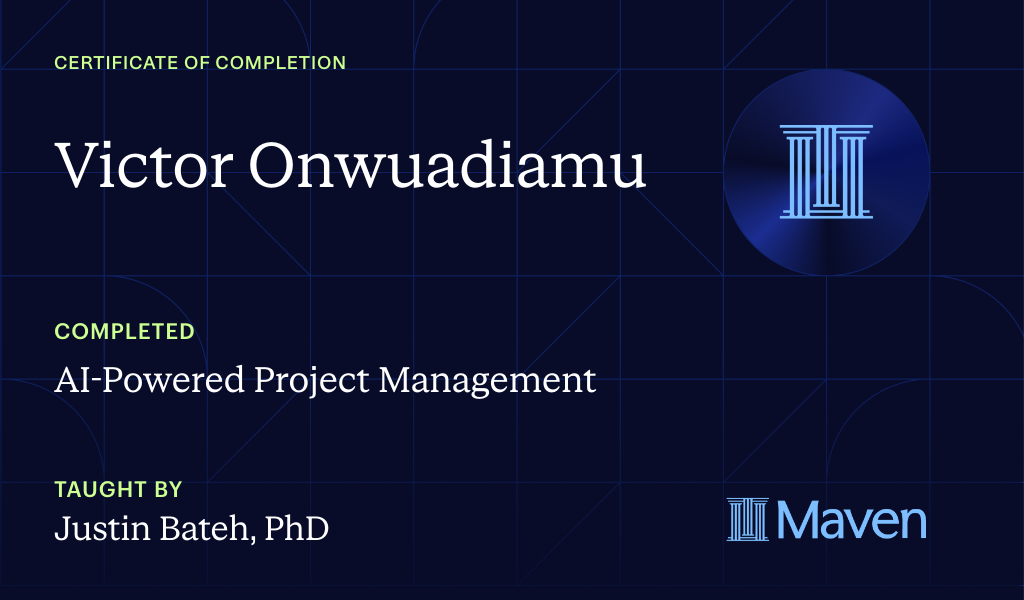 CERTIFICATE OF COMPLETION

Victor Onwuadiamu

COMPLETED

AI-Powered Project Management

TAUGHT BY

Justin Bateh, PhD

Maven